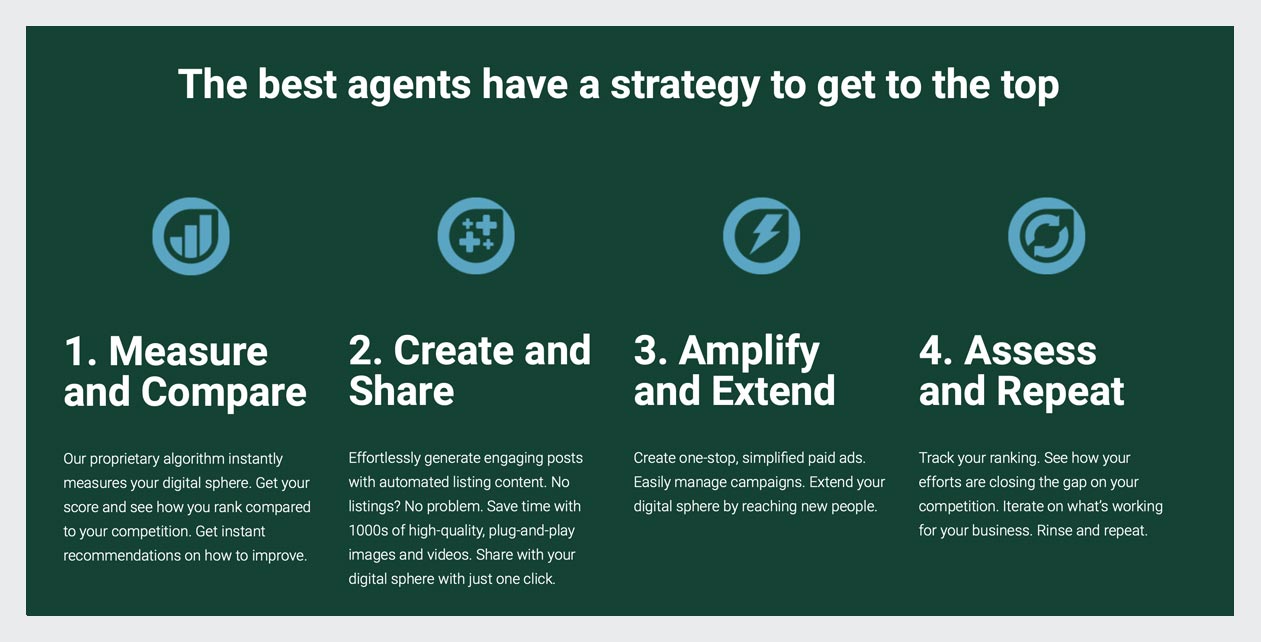 The best agents have a strategy to get to the top

1. Measure and Compare

Our proprietary algorithm instantly measures your digital sphere. Get your score and see how you rank compared to your competition. Get instant recommendations on how to improve.

2. Create and Share

Effortlessly generate engaging posts with automated listing content. No listings? No problem. Save time with 1000s of high-quality, plug-and-play images and videos. Share with your digital sphere with just one click.

3. Amplify and Extend

Create one-stop, simplified paid ads. Easily manage campaigns. Extend your digital sphere by reaching new people.

4. Assess and Repeat

Track your ranking. See how your efforts are closing the gap on your competition. Iterate on what's working for your business. Rinse and repeat.